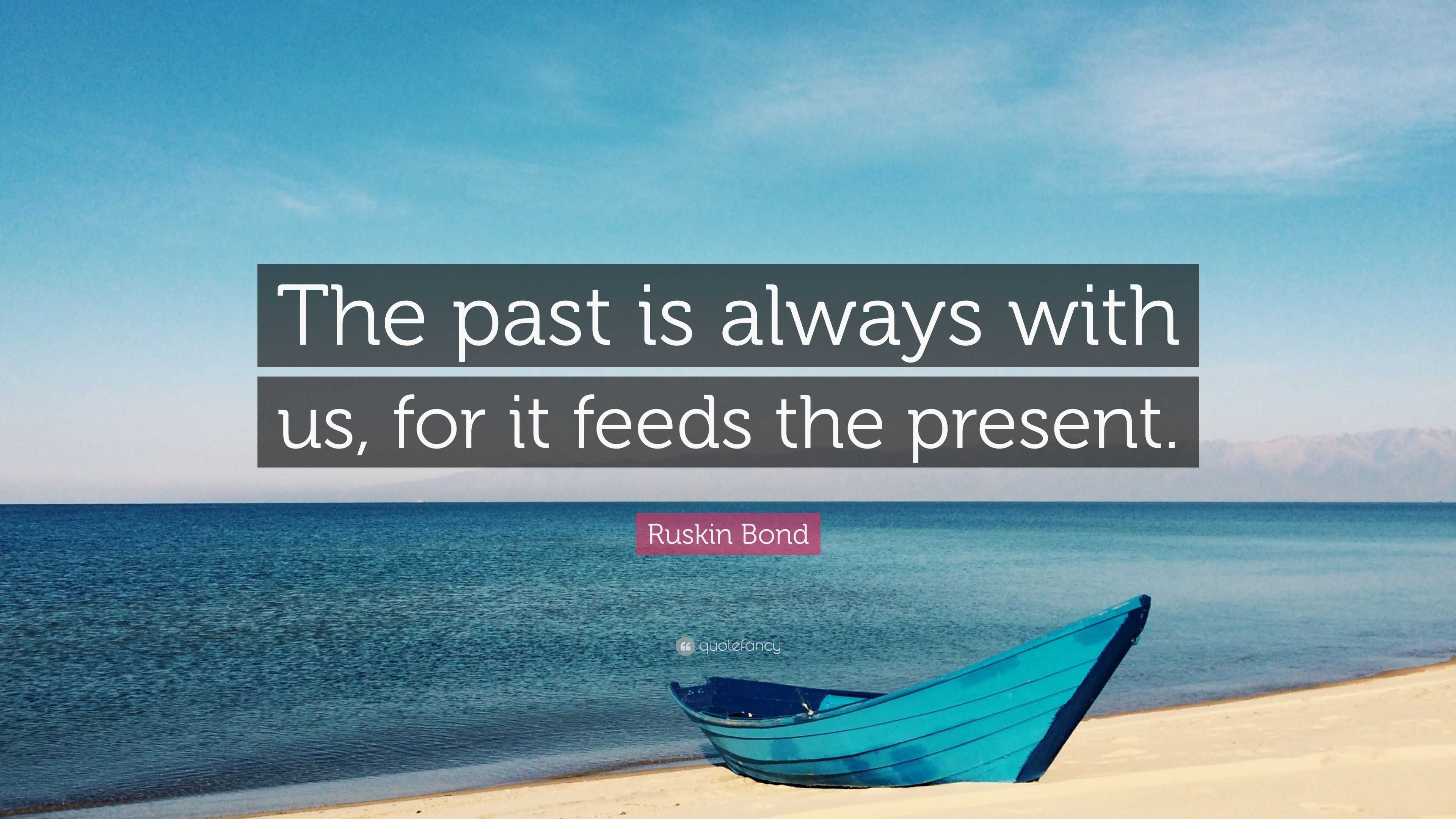 The past is always with us, for it feeds the present.

Ruskin Bond

quotefancy